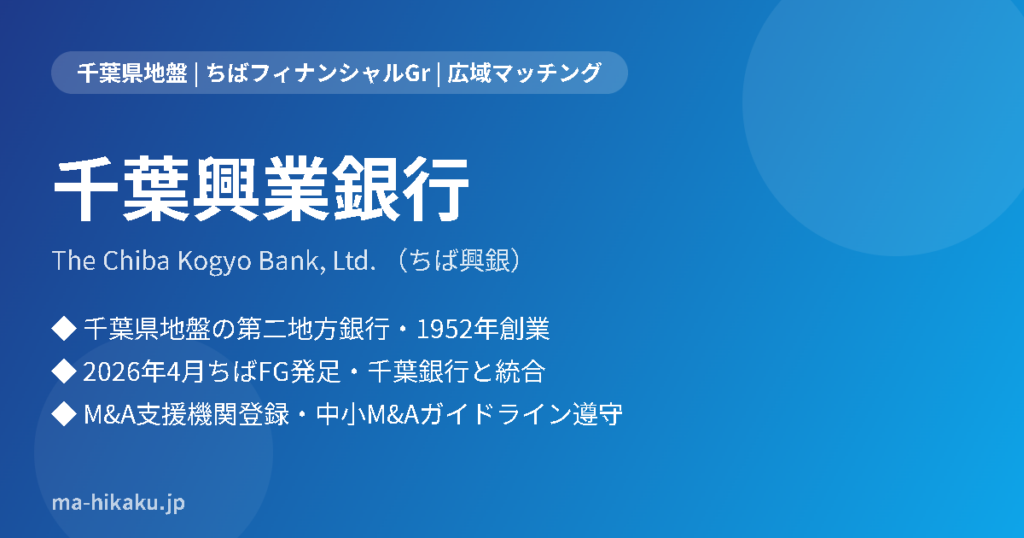 千葉県地盤 | ちばフィナンシャルGr | 広域マッチング

千葉興業銀行

The Chiba Kogyo Bank, Ltd. （ちば興銀）

◆ 千葉県地盤の第二地方銀行・1952年創業
◆ 2026年4月ちばFG発足・千葉銀行と統合
◆ M&A支援機関登録・中小M&Aガイドライン遵守

ma-hikaku.jp